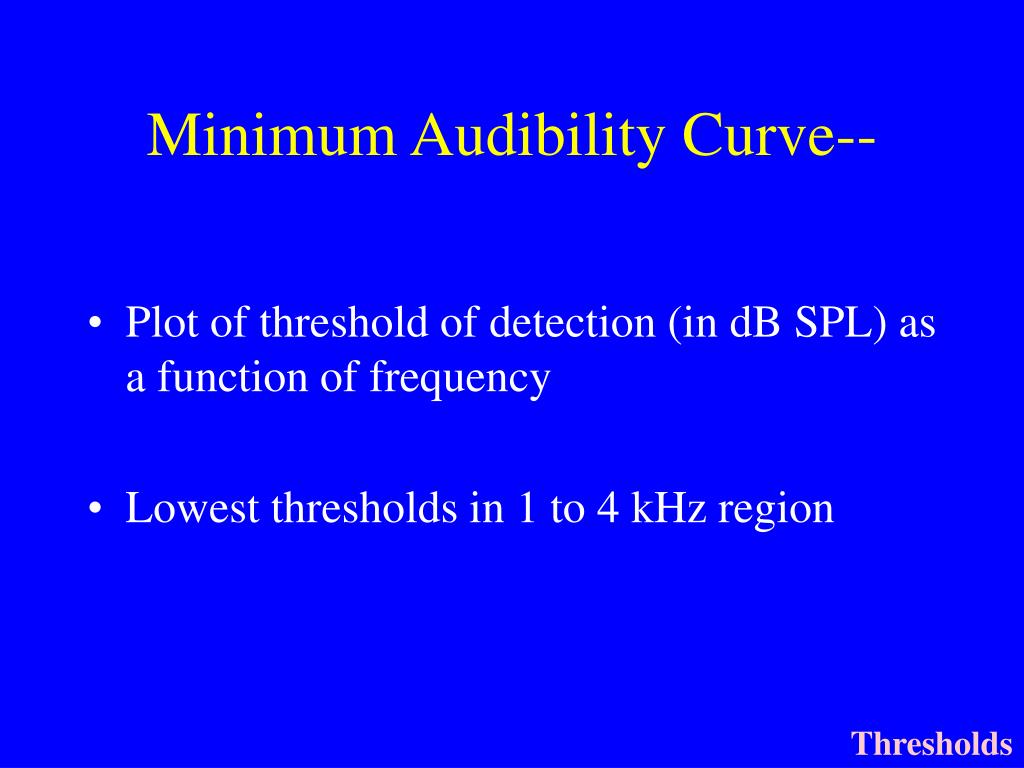 Minimum Audibility Curve--

• Plot of threshold of detection (in dB SPL) as a function of frequency

• Lowest thresholds in 1 to 4 kHz region

Thresholds